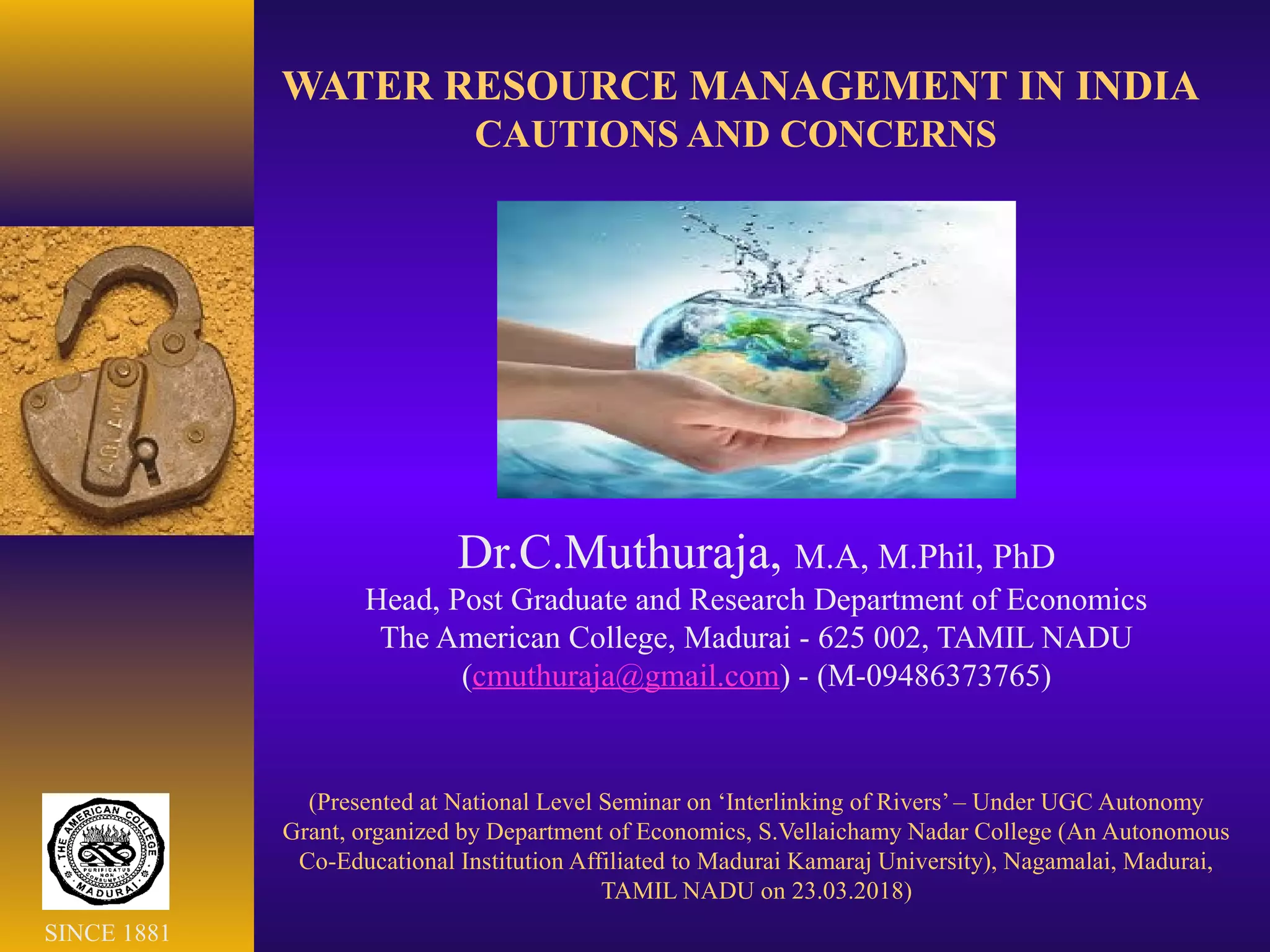 WATER RESOURCE MANAGEMENT IN INDIA
CAUTIONS AND CONCERNS

Dr.C.Muthuraja, M.A, M.Phil, PhD
Head, Post Graduate and Research Department of Economics
The American College, Madurai - 625 002, TAMIL NADU
(cmuthuraja@gmail.com) - (M-09486373765)

(Presented at National Level Seminar on 'Interlinking of Rivers' – Under UGC Autonomy Grant, organized by Department of Economics, S.Vellaichamy Nadar College (An Autonomous Co-Educational Institution Affiliated to Madurai Kamaraj University), Nagamalai, Madurai, TAMIL NADU on 23.03.2018)

THE AMERICAN COLLEGE
PURIFICATUS NON CONSUMPTUS
MADURAI

SINCE 1881